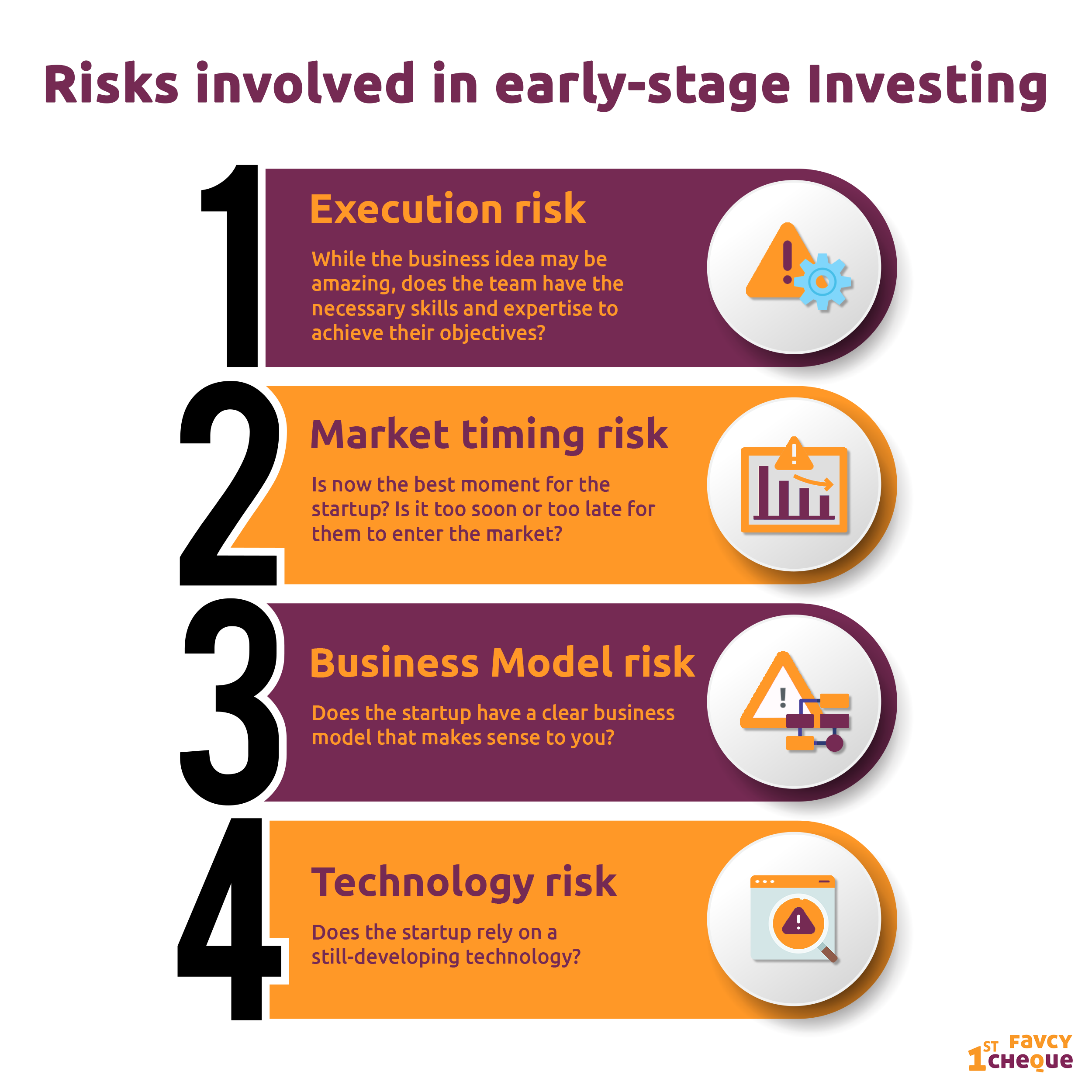 Risks involved in early-stage Investing

1

Execution risk

While the business idea may be amazing, does the team have the necessary skills and expertise to achieve their objectives?

2

Market timing risk

Is now the best moment for the startup? Is it too soon or too late for them to enter the market?

3

Business Model risk

Does the startup have a clear business model that makes sense to you?

4

Technology risk

Does the startup rely on a still-developing technology?

1ST FAVCY CHEQUE